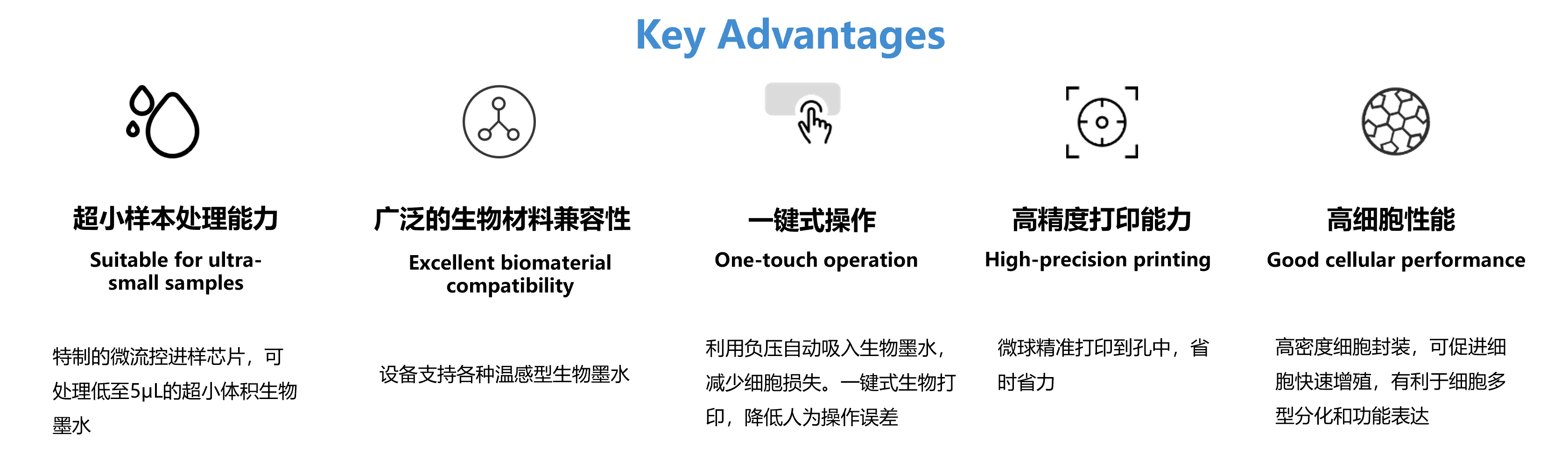 Key Advantages

超小样本处理能力

Suitable for ultra-small samples

特制的微流控进样芯片，可处理低至5μL的超小体积生物墨水

广泛的生物材料兼容性

Excellent biomaterial compatibility

设备支持各种温感型生物墨水

一键式操作

One-touch operation

利用负压自动吸入生物墨水，减少细胞损失。一键式生物打印，降低人为操作误差

高精度打印能力

High-precision printing

微球精准打印到孔中，省时省力

高细胞性能

Good cellular performance

高密度细胞封装，可促进细胞快速增殖，有利于细胞多型分化和功能表达